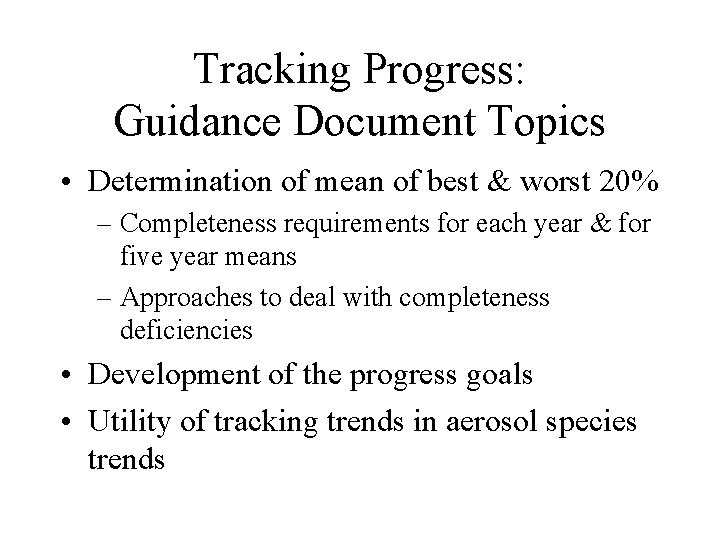 Tracking Progress:
Guidance Document Topics

• Determination of mean of best & worst 20%
– Completeness requirements for each year & for five year means
– Approaches to deal with completeness deficiencies
• Development of the progress goals
• Utility of tracking trends in aerosol species trends